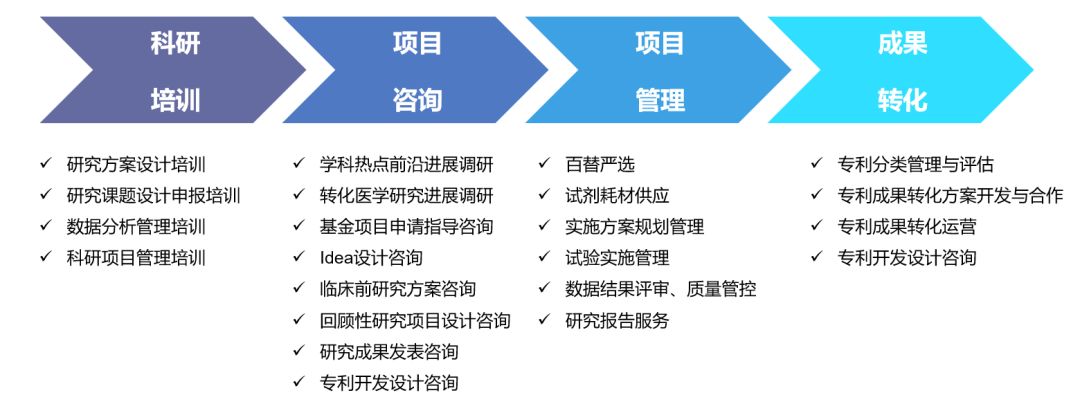 科研
培训

✓ 研究方案设计培训
✓ 研究课题设计申报培训
✓ 数据分析管理培训
✓ 科研项目管理培训

项目
咨询

✓ 学科热点前沿进展调研
✓ 转化医学研究进展调研
✓ 基金项目申请指导咨询
✓ Idea设计咨询
✓ 临床前研究方案咨询
✓ 回顾性研究项目设计咨询
✓ 研究成果发表咨询
✓ 专利开发设计咨询

项目
管理

✓ 百替严选
✓ 试剂耗材供应
✓ 实施方案规划管理
✓ 试验实施管理
✓ 数据结果评审、质量管控
✓ 研究报告服务

成果
转化

✓ 专利分类管理与评估
✓ 专利成果转化方案开发与合作
✓ 专利成果转化运营
✓ 专利开发设计咨询